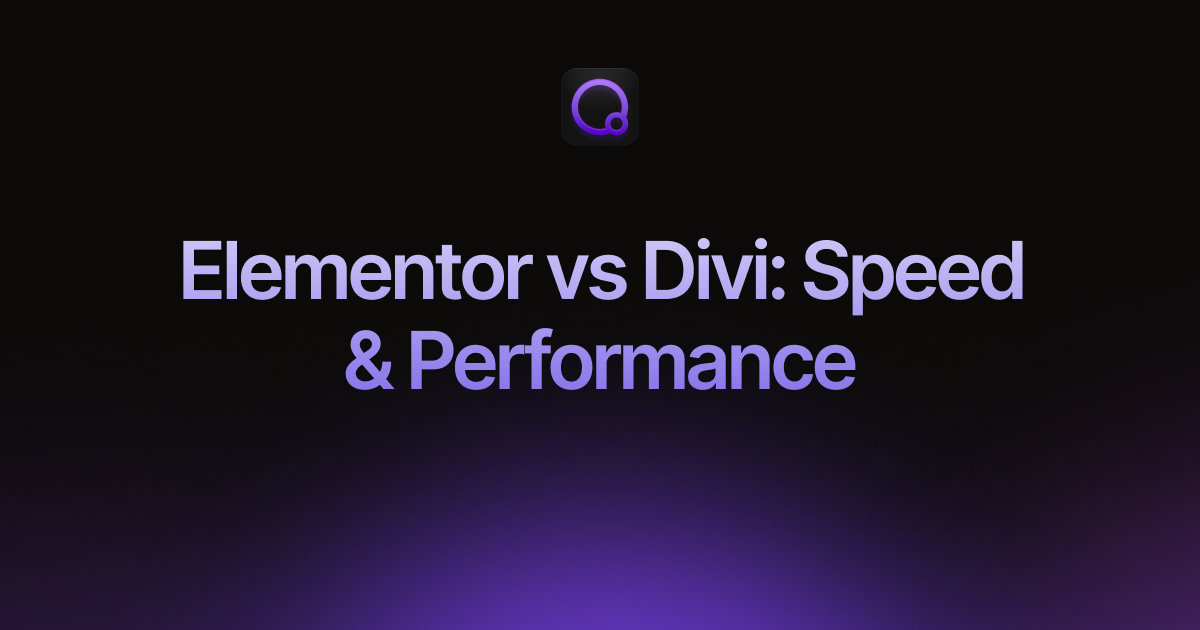 Elementor vs Divi: Speed & Performance